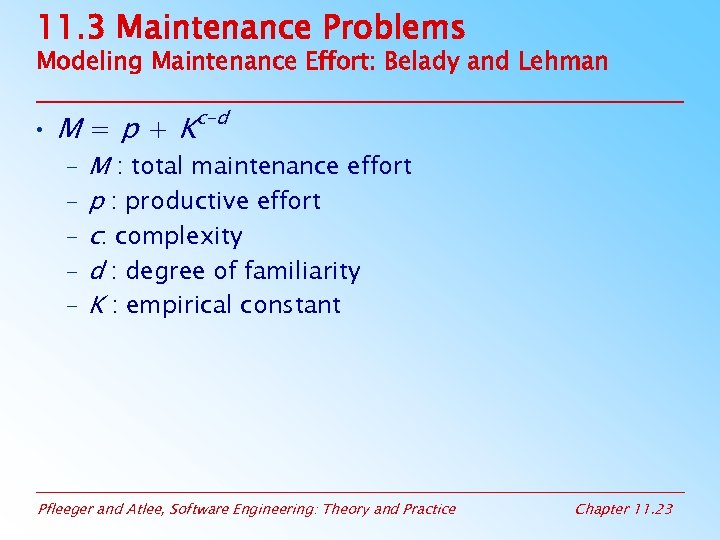 11.3 Maintenance Problems
Modeling Maintenance Effort: Belady and Lehman

• $M = p + K^{c-d}$
– $M$ : total maintenance effort
– $p$ : productive effort
– $c$: complexity
– $d$ : degree of familiarity
– $K$ : empirical constant

Pfleeger and Atlee, Software Engineering: Theory and Practice

Chapter 11.23